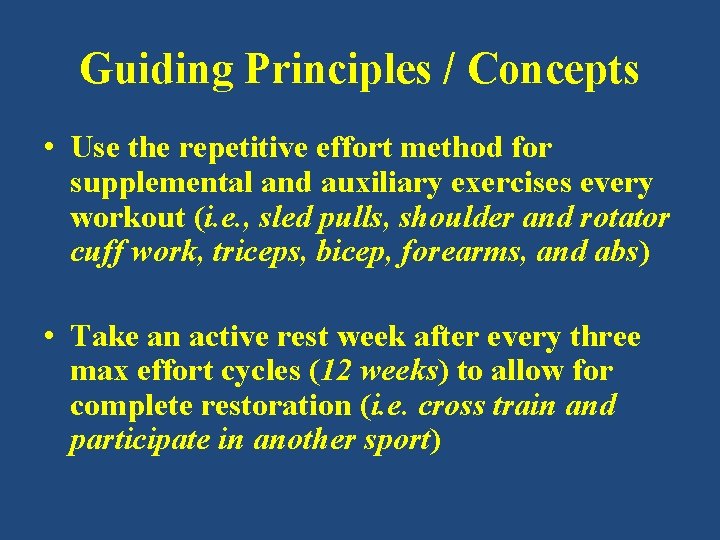 Guiding Principles / Concepts

• Use the repetitive effort method for supplemental and auxiliary exercises every workout (i.e., sled pulls, shoulder and rotator cuff work, triceps, bicep, forearms, and abs)

• Take an active rest week after every three max effort cycles (12 weeks) to allow for complete restoration (i.e. cross train and participate in another sport)